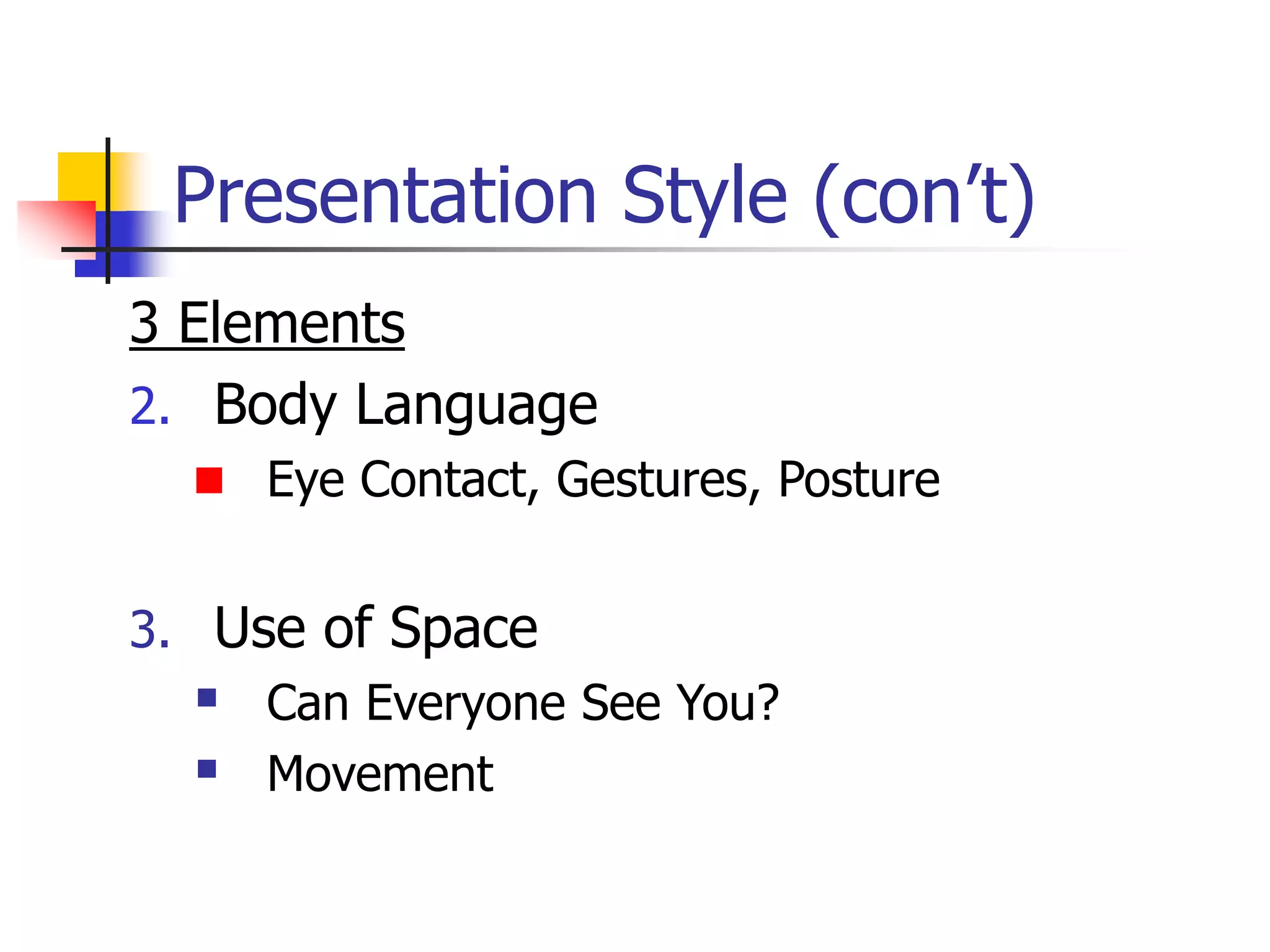 Presentation Style (con't)

3 Elements

2. Body Language
- Eye Contact, Gestures, Posture

3. Use of Space
- Can Everyone See You?
- Movement